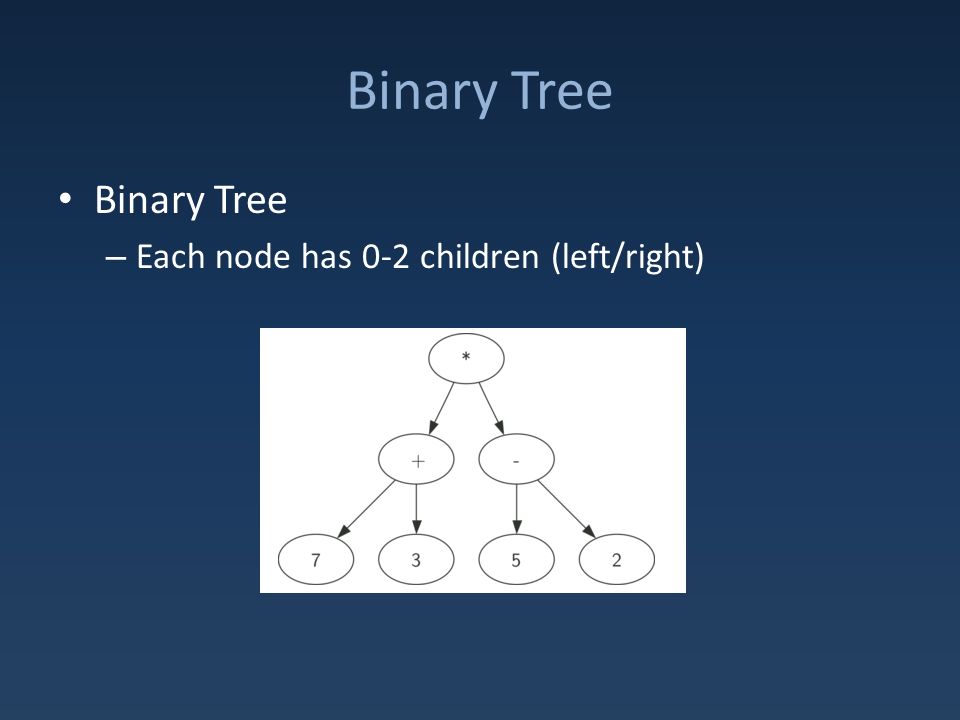 Binary Tree

• Binary Tree
  – Each node has 0-2 children (left/right)

*

+

-

7

3

5

2